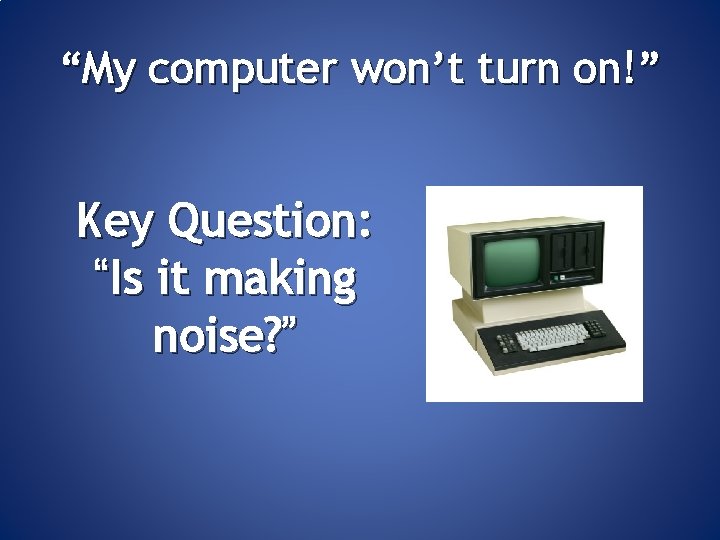 “My computer won’t turn on!”

Key Question: “Is it making noise?”